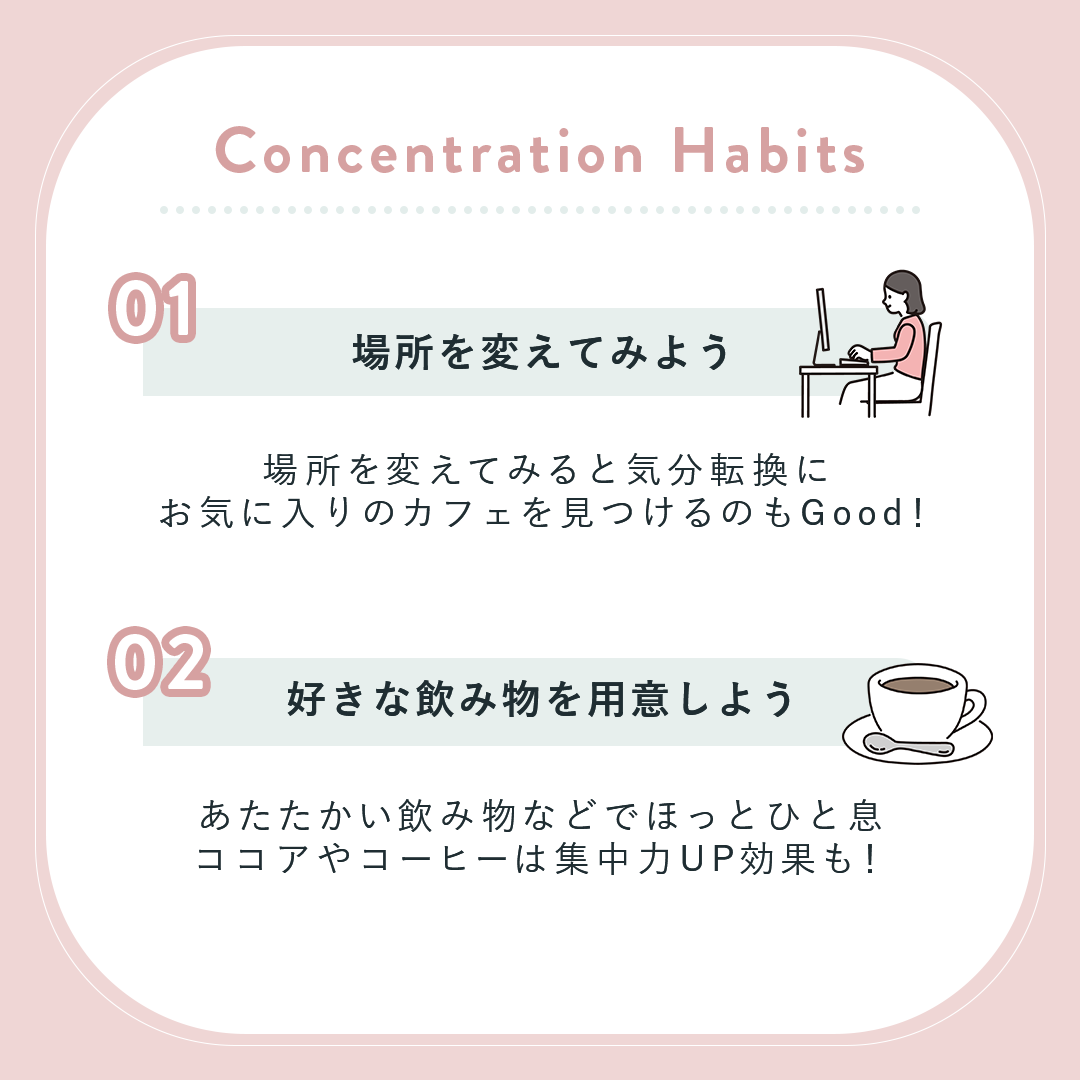 Concentration Habits

01
場所を変えてみよう

場所を変えてみると気分転換に
お気に入りのカフェを見つけるのもGood!

02
好きな飲み物を用意しよう

あたたかい飲み物などでほっとひと息
ココアやコーヒーは集中力UP効果も!